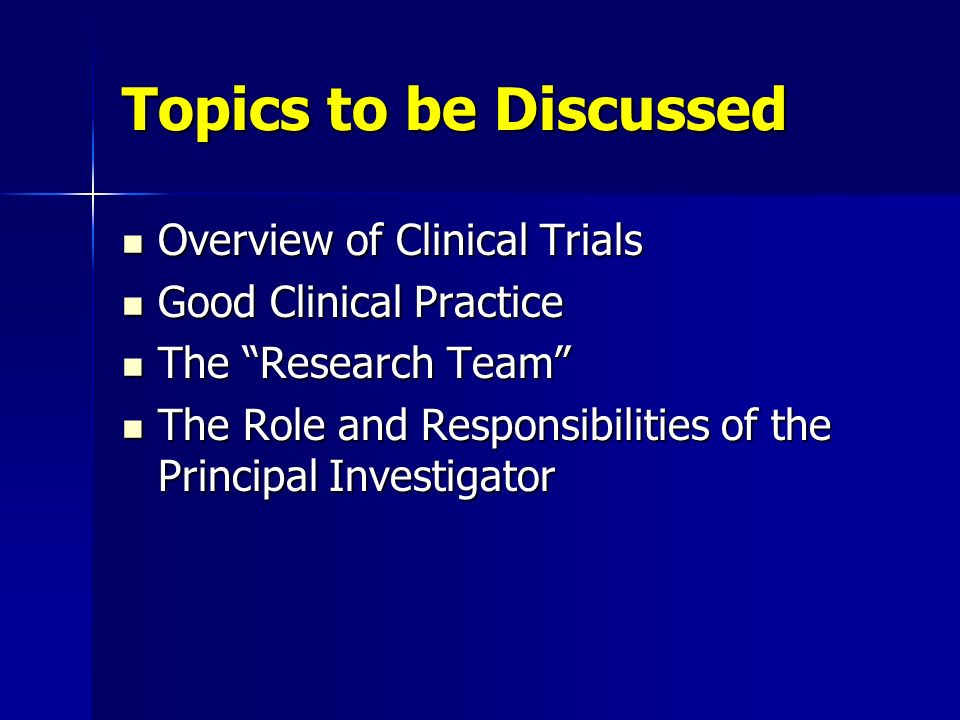 Topics to be Discussed

- Overview of Clinical Trials
- Good Clinical Practice
- The “Research Team”
- The Role and Responsibilities of the Principal Investigator